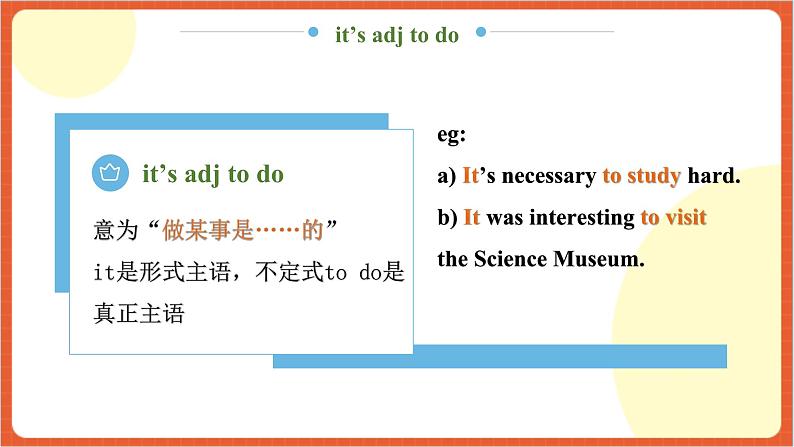 it’s adj to do

it’s adj to do

意为“做某事是……的”
it是形式主语，不定式to do是真正主语

eg:
a) It’s necessary to study hard.
b) It was interesting to visit the Science Museum.